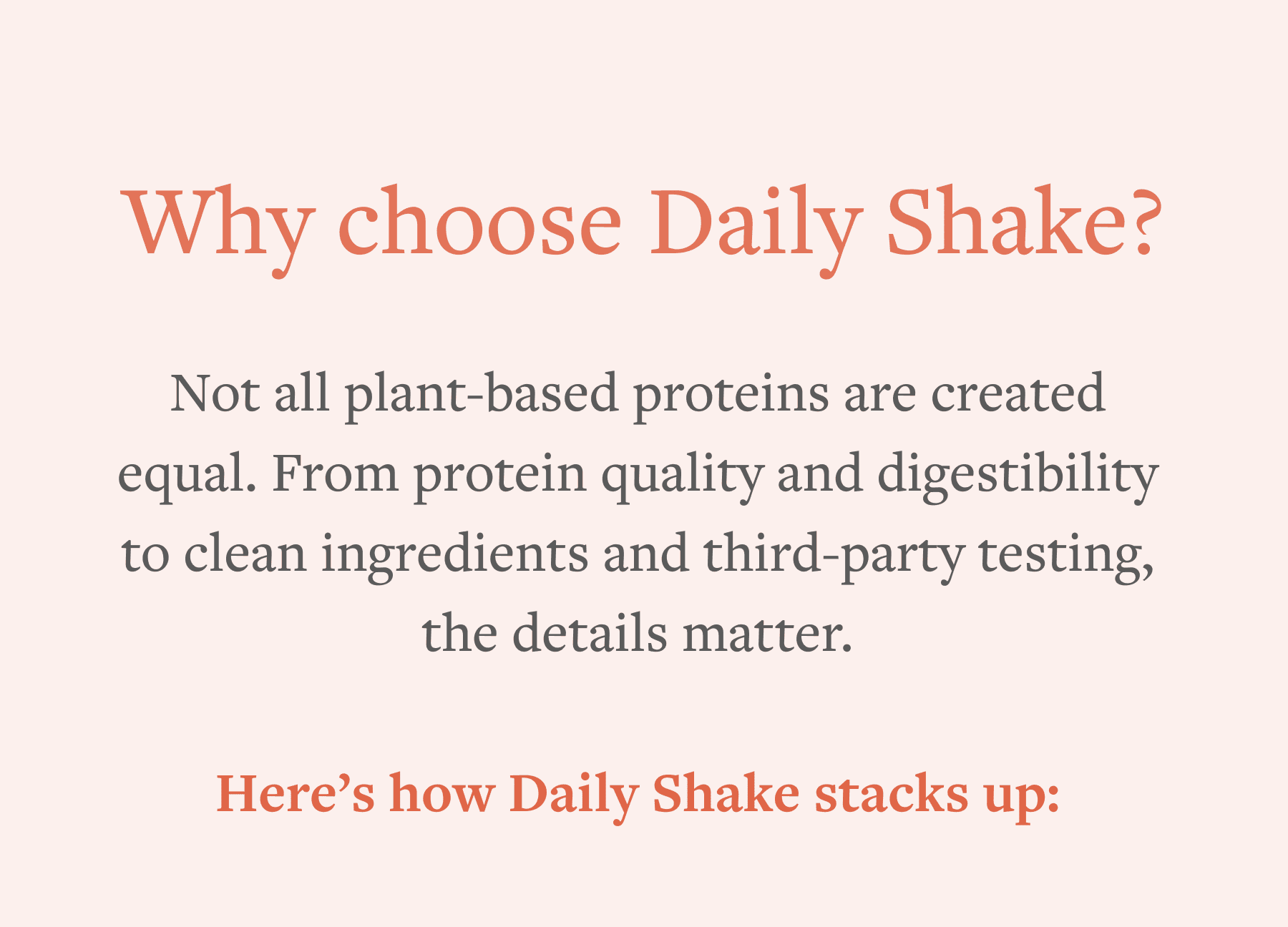 Why choose Daily Shake?

Not all plant-based proteins are created equal. From protein quality and digestibility to clean ingredients and third-party testing, the details matter.

Here’s how Daily Shake stacks up: